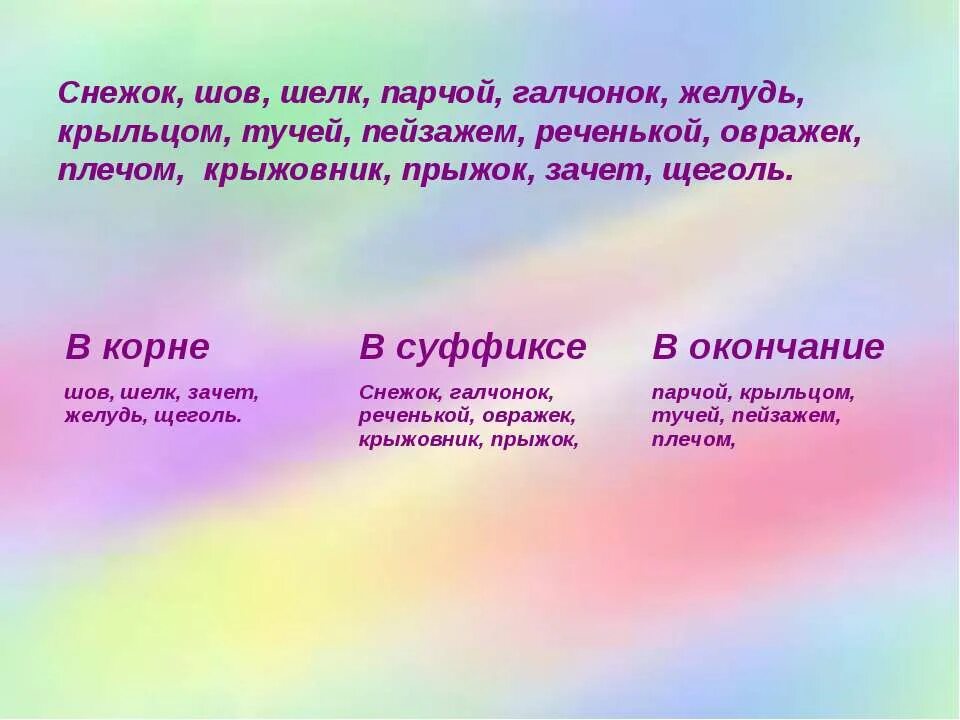 Снежок, шов, шелк, парчой, галчонок, желудь, крыльцом, тучей, пейзажем, реченькой, овражек, плечом,  крыжовник, прыжок, зачет, щеголь.

В корне

шов, шелк, зачет, желудь, щеголь.

В суффиксе

Снежок, галчонок, реченькой, овражек, крыжовник, прыжок,

В окончание

парчой, крыльцом, тучей, пейзажем, плечом,